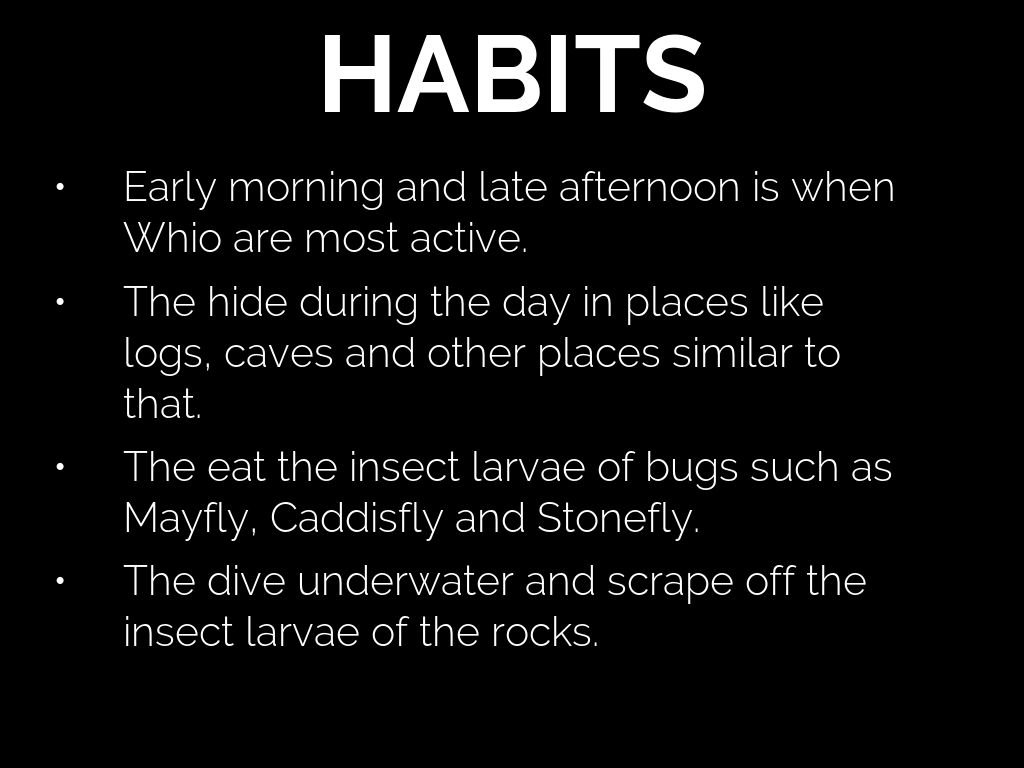 HABITS

• Early morning and late afternoon is when Whio are most active.

• The hide during the day in places like logs, caves and other places similar to that.

• The eat the insect larvae of bugs such as Mayfly, Caddisfly and Stonefly.

• The dive underwater and scrape off the insect larvae of the rocks.